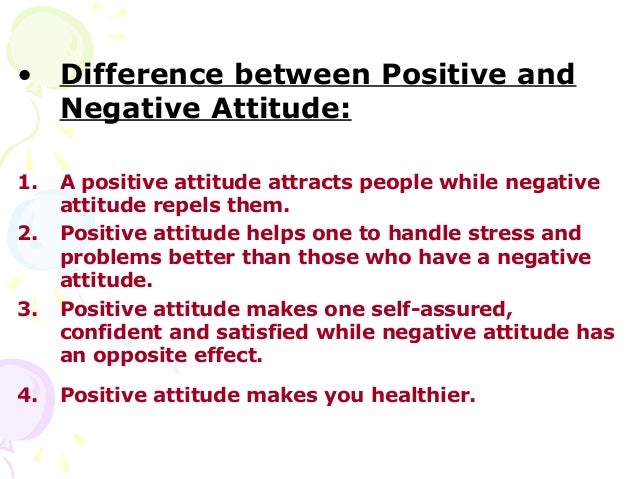 • Difference between Positive and Negative Attitude:

1. A positive attitude attracts people while negative attitude repels them.
2. Positive attitude helps one to handle stress and problems better than those who have a negative attitude.
3. Positive attitude makes one self-assured, confident and satisfied while negative attitude has an opposite effect.

4. Positive attitude makes you healthier.